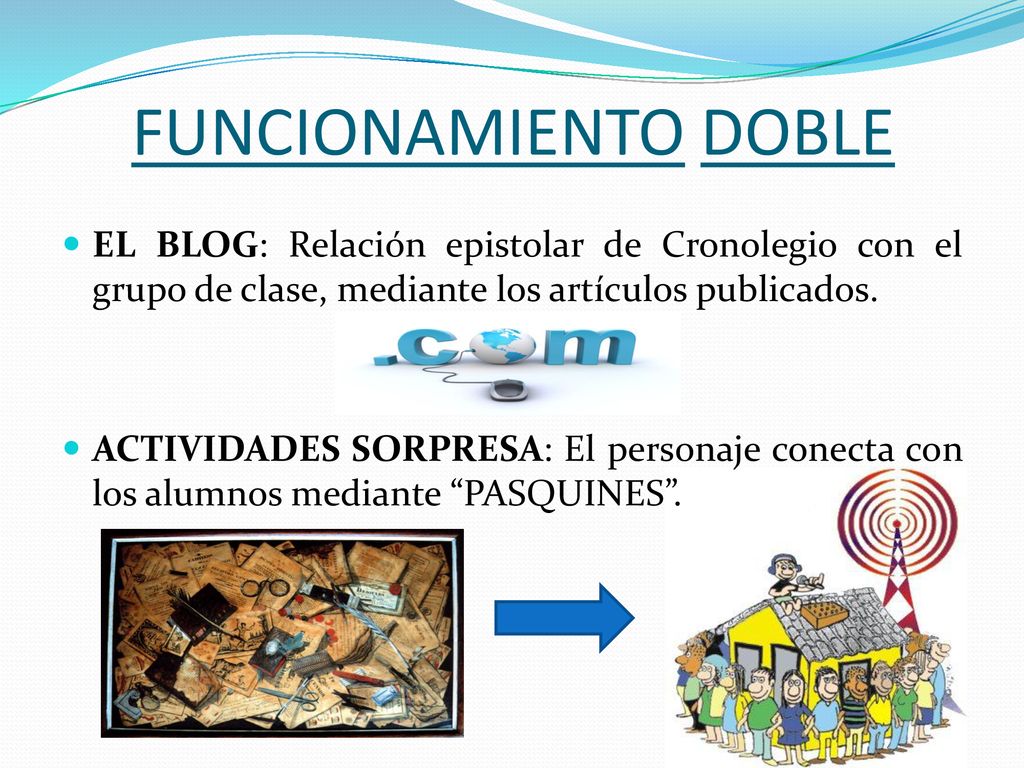 FUNCIONAMIENTO DOBLE

EL BLOG: Relación epistolar de Cronolegio con el grupo de clase, mediante los artículos publicados.

.com

ACTIVIDADES SORPRESA: El personaje conecta con los alumnos mediante “PASQUINES”.